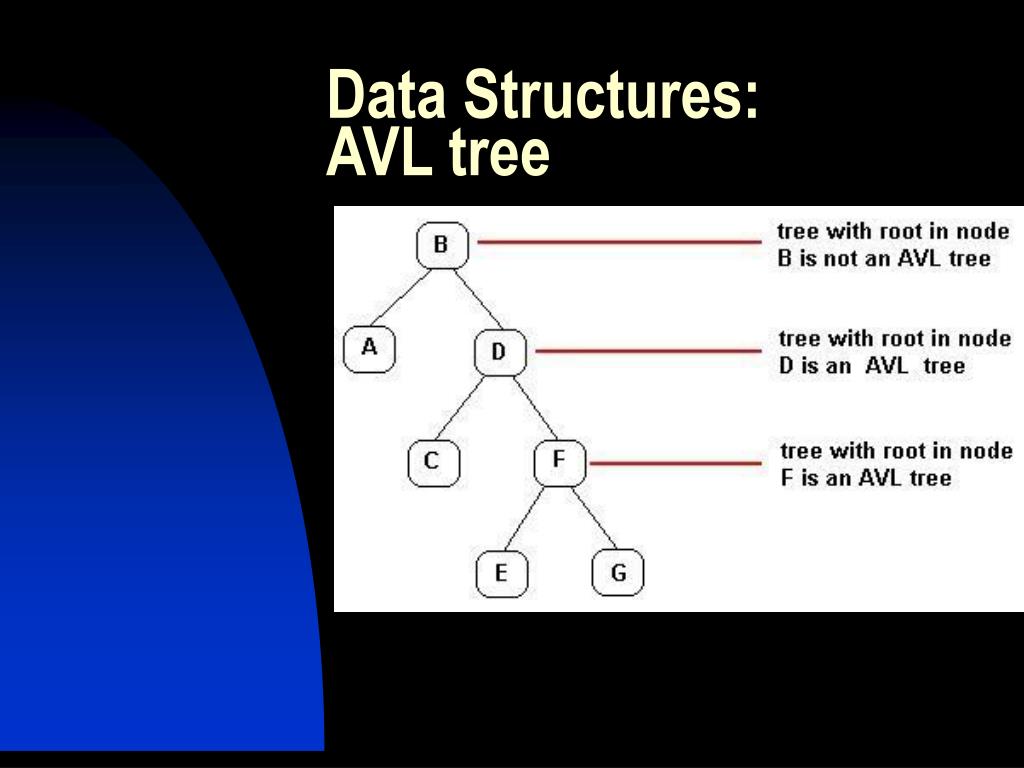 Data Structures:
AVL tree

B
tree with root in node B is not an AVL tree

A
D
tree with root in node D is an AVL tree

C
F
tree with root in node F is an AVL tree

E
G